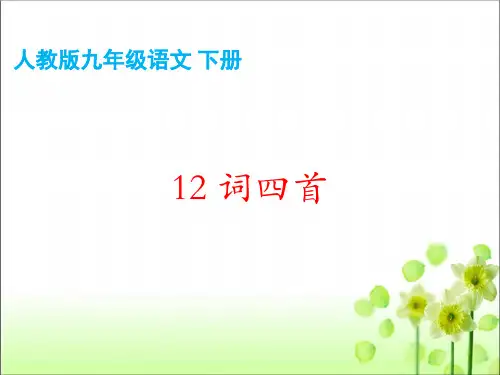 人教版九年级语文 下册

12 词四首